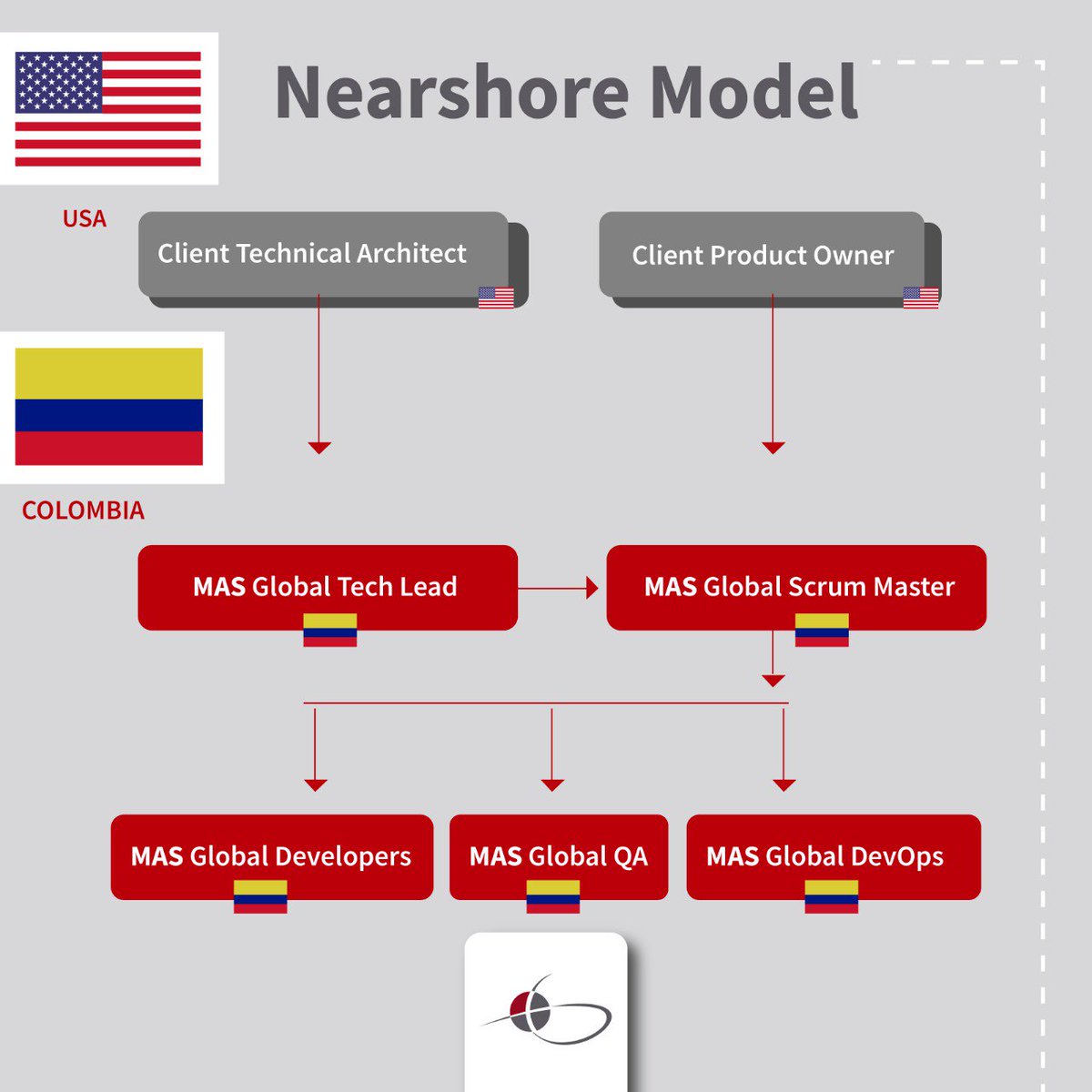 Nearshore Model

USA

Client Technical Architect

Client Product Owner

COLOMBIA

MAS Global Tech Lead

MAS Global Scrum Master

MAS Global Developers

MAS Global QA

MAS Global DevOps